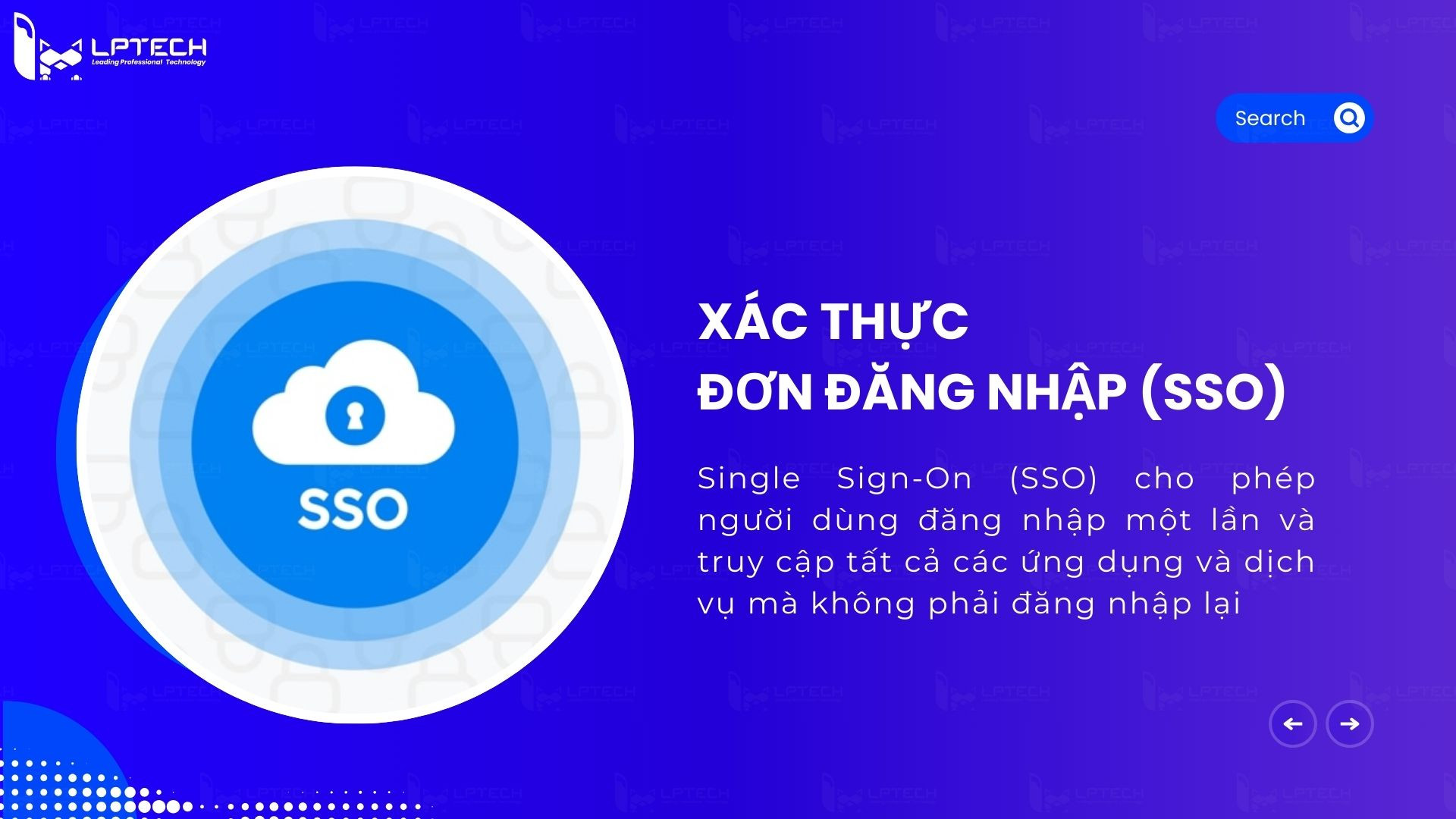 LPTECH
Leading Professional Technology

Search

SSO

XÁC THỰC
ĐƠN ĐĂNG NHẬP (SSO)

Single Sign-On (SSO) cho phép người dùng đăng nhập một lần và truy cập tất cả các ứng dụng và dịch vụ mà không phải đăng nhập lại